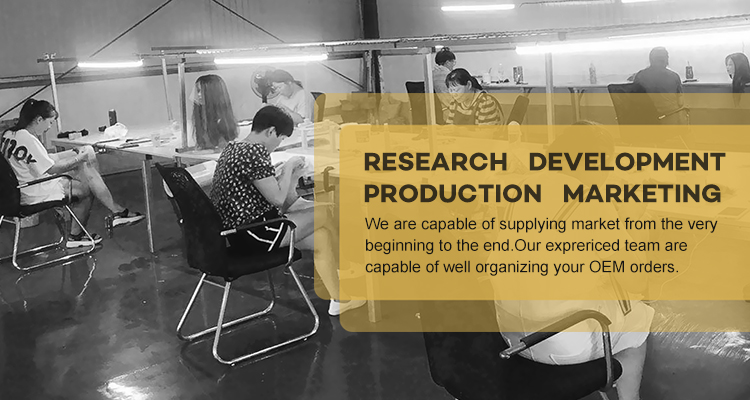 RESEARCH DEVELOPMENT
PRODUCTION MARKETING

We are capable of supplying market from the very beginning to the end.Our exprericed team are capable of well organizing your OEM orders.